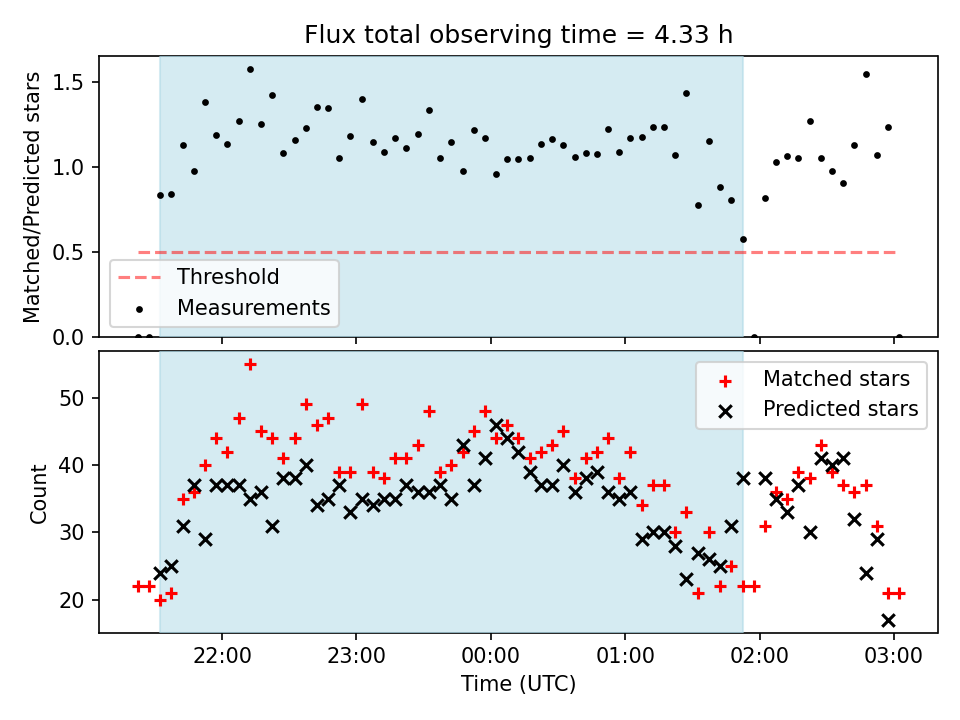 Flux total observing time = 4.33 h

Matched/Predicted stars

1.5
1.0
0.5
0.0

Threshold
Measurements

Count

50
40
30
20

Matched stars
Predicted stars

22:00
23:00
00:00
01:00
02:00
03:00

Time (UTC)